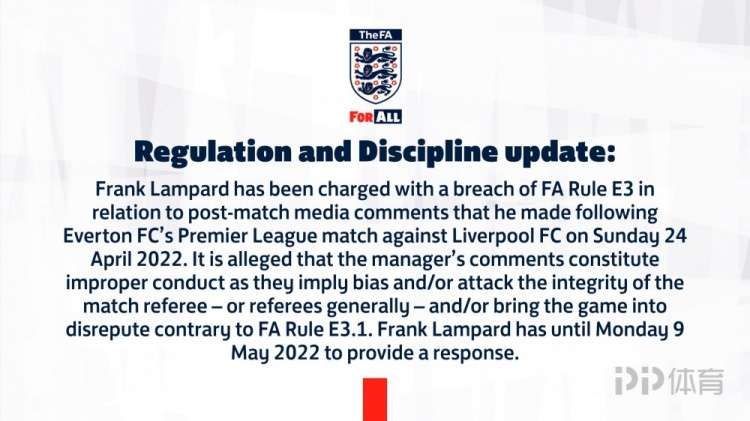 TheFA

FOR ALL

Regulation and Discipline update:

Frank Lampard has been charged with a breach of FA Rule E3 in relation to post-match media comments that he made following Everton FC's Premier League match against Liverpool FC on Sunday 24 April 2022. It is alleged that the manager's comments constitute improper conduct as they imply bias and/or attack the integrity of the match referee – or referees generally – and/or bring the game into disrepute contrary to FA Rule E3.1. Frank Lampard has until Monday 9 May 2022 to provide a response.

PP体育